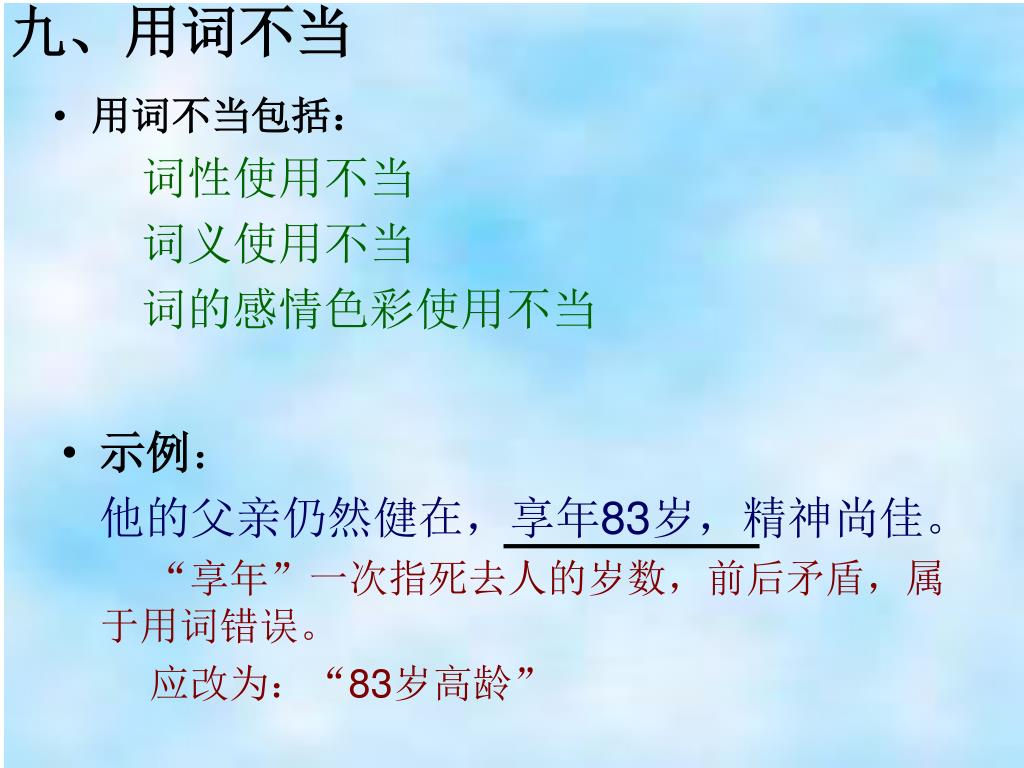 九、用词不当

• 用词不当包括：

词性使用不当

词义使用不当

词的感情色彩使用不当

• 示例：

他的父亲仍然健在，享年83岁，精神尚佳。

“享年”一次指死去人的岁数，前后矛盾，属于用词错误。

应改为：“83岁高龄”